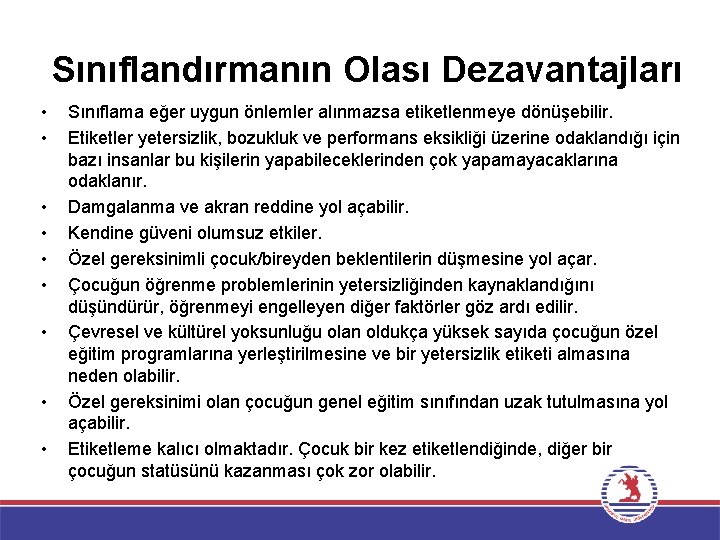 Sınıflandırmanın Olası Dezavantajları

• Sınıflama eğer uygun önlemler alınmazsa etiketlenmeye dönüşebilir.
• Etiketler yetersizlik, bozukluk ve performans eksikliği üzerine odaklandığı için bazı insanlar bu kişilerin yapabileceklerinden çok yapamayacaklarına odaklanır.
• Damgalanma ve akran reddine yol açabilir.
• Kendine güveni olumsuz etkiler.
• Özel gereksinimli çocuk/bireyden beklentilerin düşmesine yol açar.
• Çocuğun öğrenme problemlerinin yetersizliğinden kaynaklandığını düşündürür, öğrenmeyi engelleyen diğer faktörler göz ardı edilir.
• Çevresel ve kültürel yoksunluğu olan oldukça yüksek sayıda çocuğun özel eğitim programlarına yerleştirilmesine ve bir yetersizlik etiketi almasına neden olabilir.
• Özel gereksinimi olan çocuğun genel eğitim sınıfından uzak tutulmasına yol açabilir.
• Etiketleme kalıcı olmaktadır. Çocuk bir kez etiketlendiğinde, diğer bir çocuğun statüsünü kazanması çok zor olabilir.